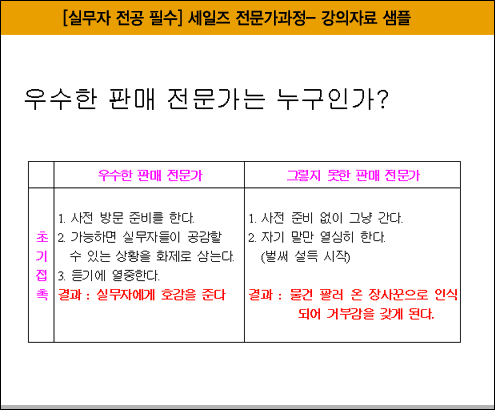 [실무자 전공 필수] 세일즈 전문가과정– 강의자료 샘플

우수한 판매 전문가는 누구인가?

| | 우수한 판매 전문가 | 그렇지 못한 판매 전문가 |
|---|---|---|
| 초기접촉 | 1. 사전 방문 준비를 한다. 2. 가능하면 실무자들이 공감할 수 있는 상황을 화제로 삼는다. 3. 듣기에 열중한다. 결과 : 실무자에게 호감을 준다 | 1. 사전 준비 없이 그냥 간다. 2. 자기 말만 열심히 한다. (벌써 설득 시작) 결과 : 물건 팔러 온 장사꾼으로 인식되어 거부감을 갖게 된다. |